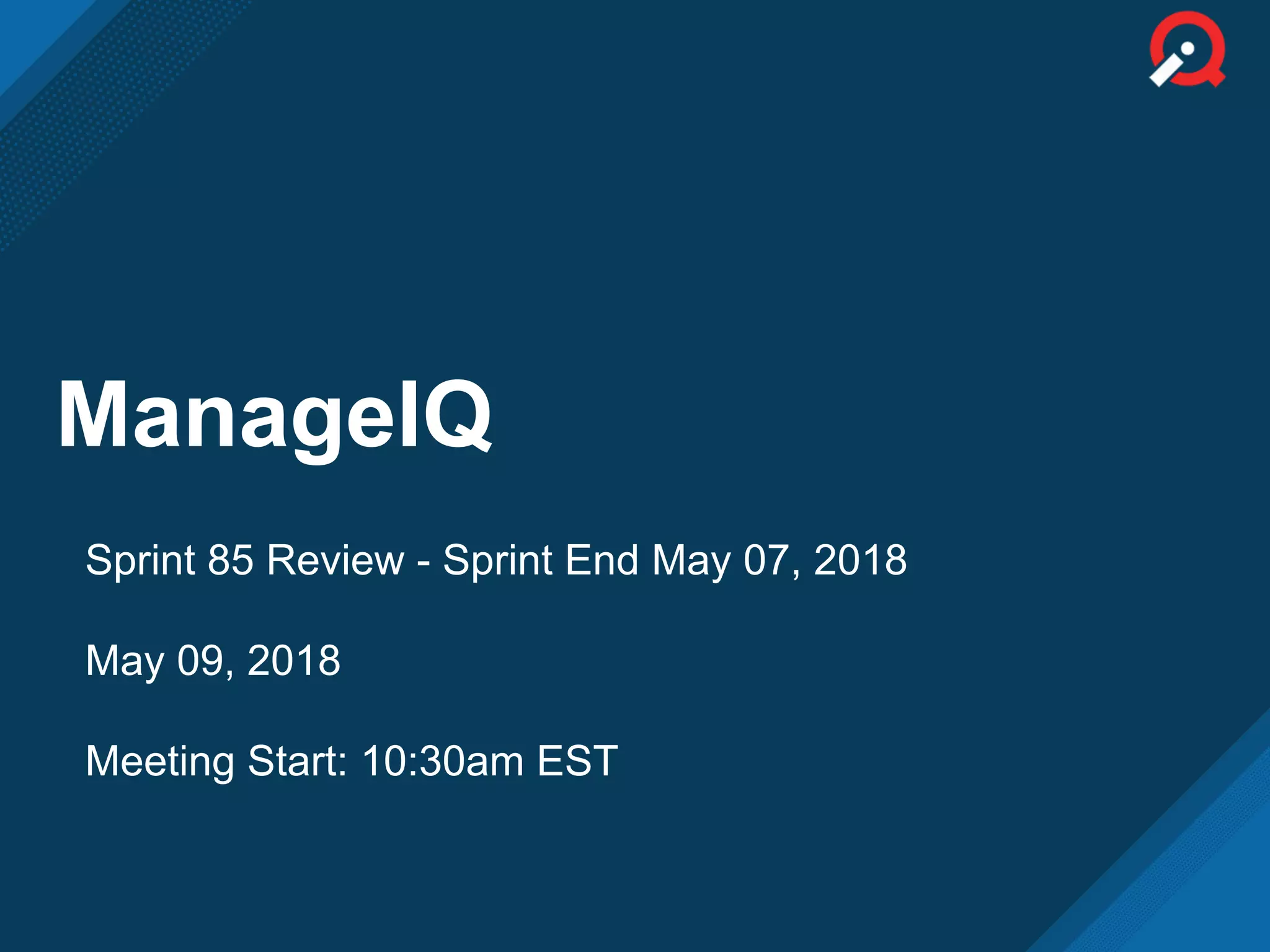 ManageIQ

Sprint 85 Review - Sprint End May 07, 2018

May 09, 2018

Meeting Start: 10:30am EST